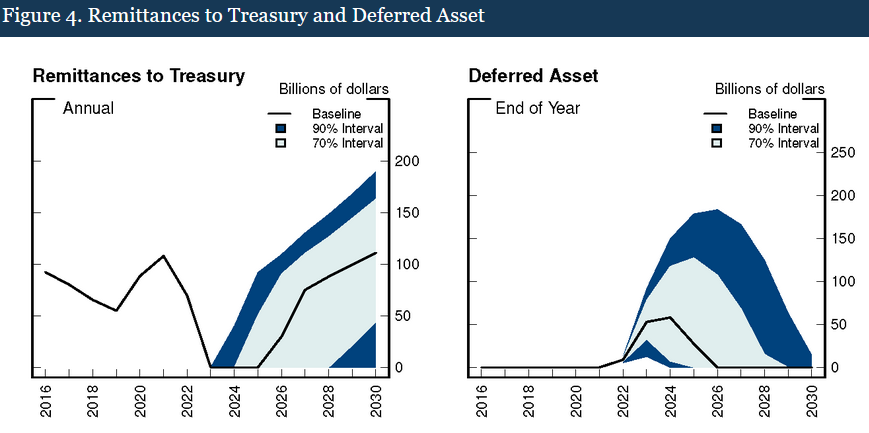 Figure 4. Remittances to Treasury and Deferred Asset

Remittances to Treasury

Billions of dollars

Annual

Baseline
90% Interval
70% Interval

200
150
100
50
0

2016
2018
2020
2022
2024
2026
2028
2030

Deferred Asset

Billions of dollars

End of Year

Baseline
90% Interval
70% Interval

250
200
150
100
50
0

2016
2018
2020
2022
2024
2026
2028
2030